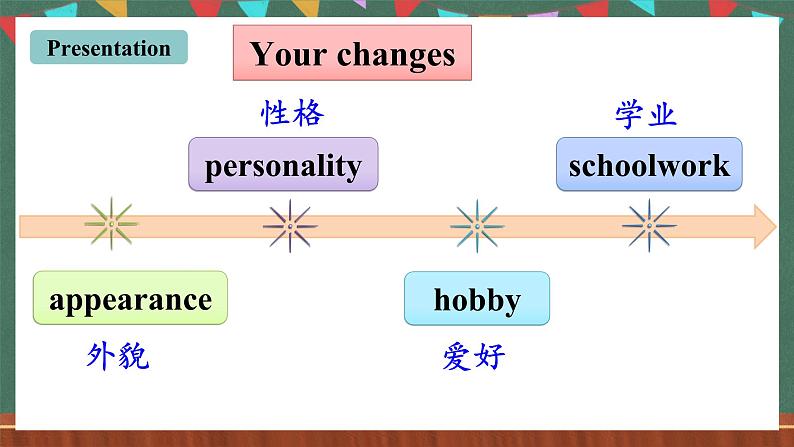 Presentation

Your changes

性格
personality

学业
schoolwork

appearance
外貌

hobby
爱好